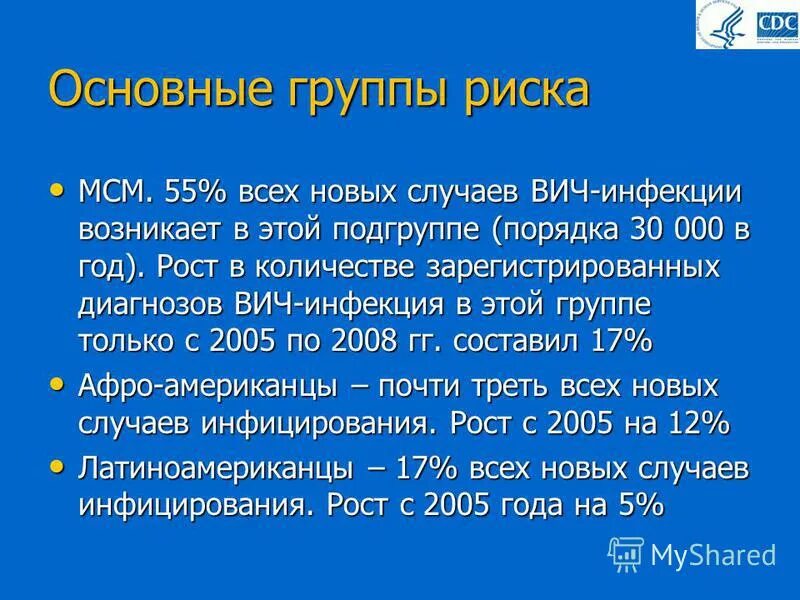 CDC

Основные группы риска

• МСМ. 55% всех новых случаев ВИЧ-инфекции возникает в этой подгруппе (порядка 30 000 в год). Рост в количестве зарегистрированных диагнозов ВИЧ-инфекция в этой группе только с 2005 по 2008 гг. составил 17%

• Афро-американцы – почти треть всех новых случаев инфицирования. Рост с 2005 на 12%

• Латиноамериканцы – 17% всех новых случаев инфицирования. Рост с 2005 года на 5%

MyShared